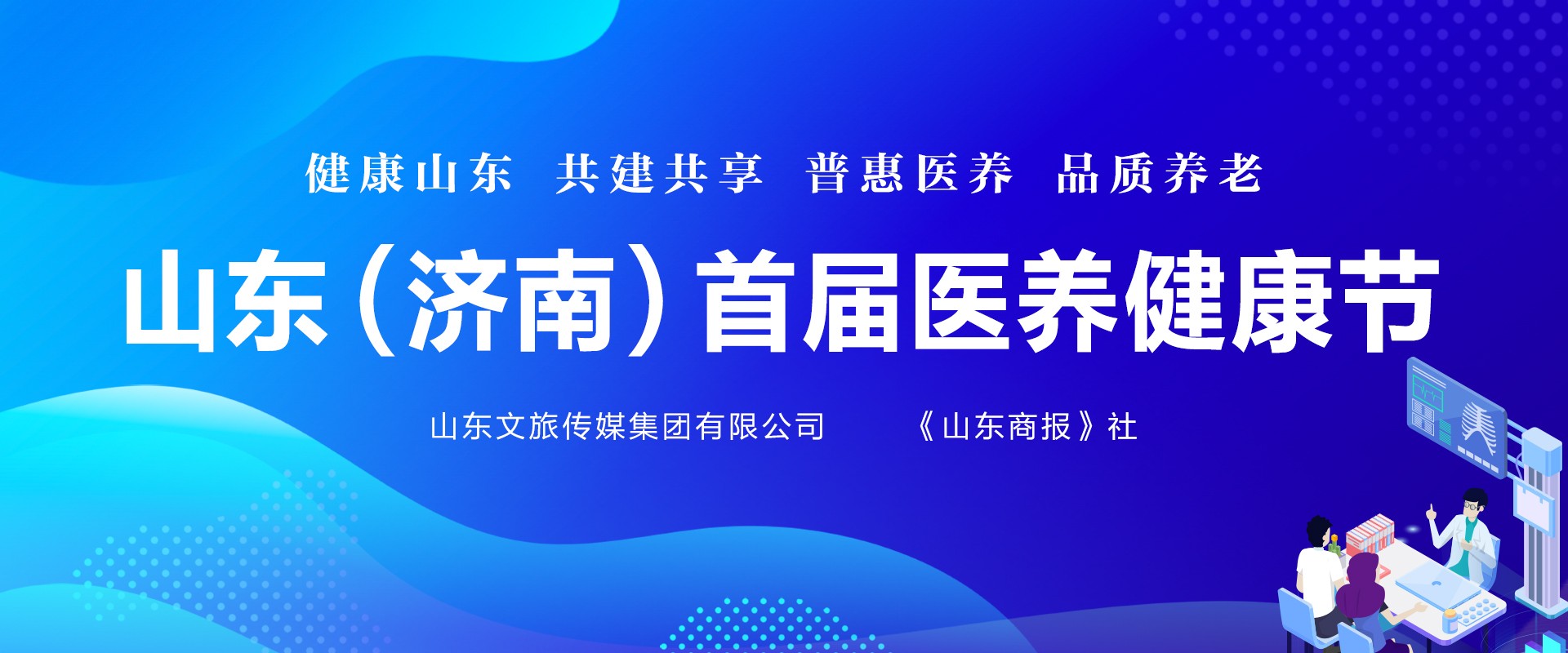 健康山东 共建共享 普惠医养 品质养老

山东（济南）首届医养健康节

山东文旅传媒集团有限公司 《山东商报》社